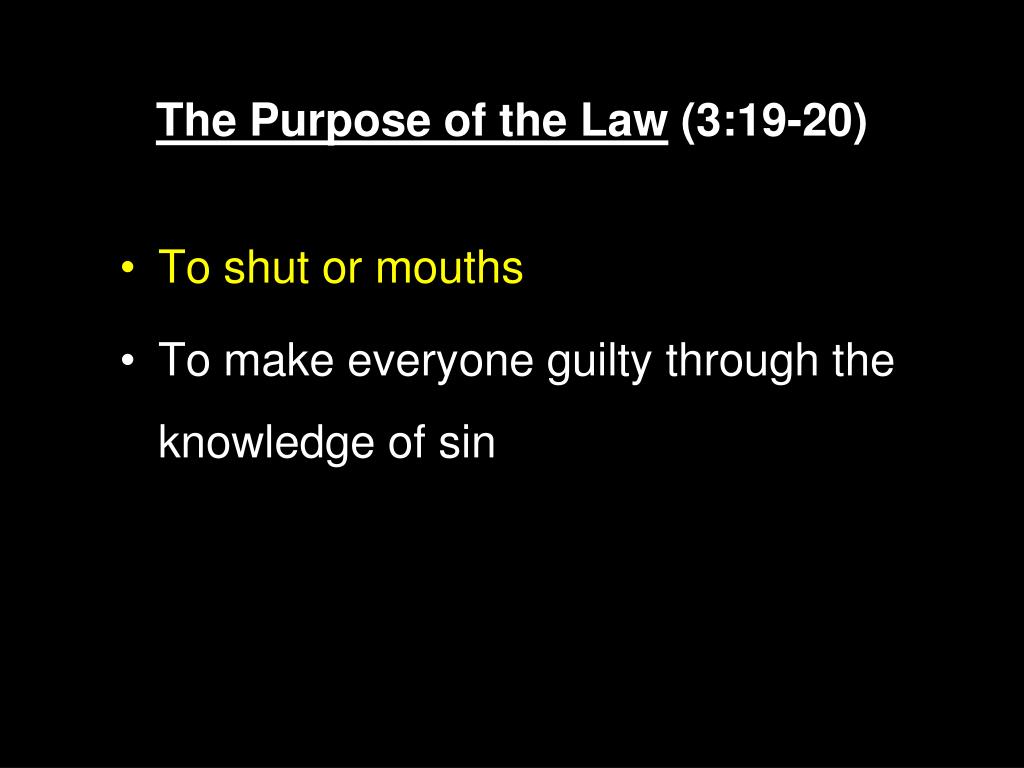 The Purpose of the Law (3:19-20)

• To shut or mouths

• To make everyone guilty through the knowledge of sin